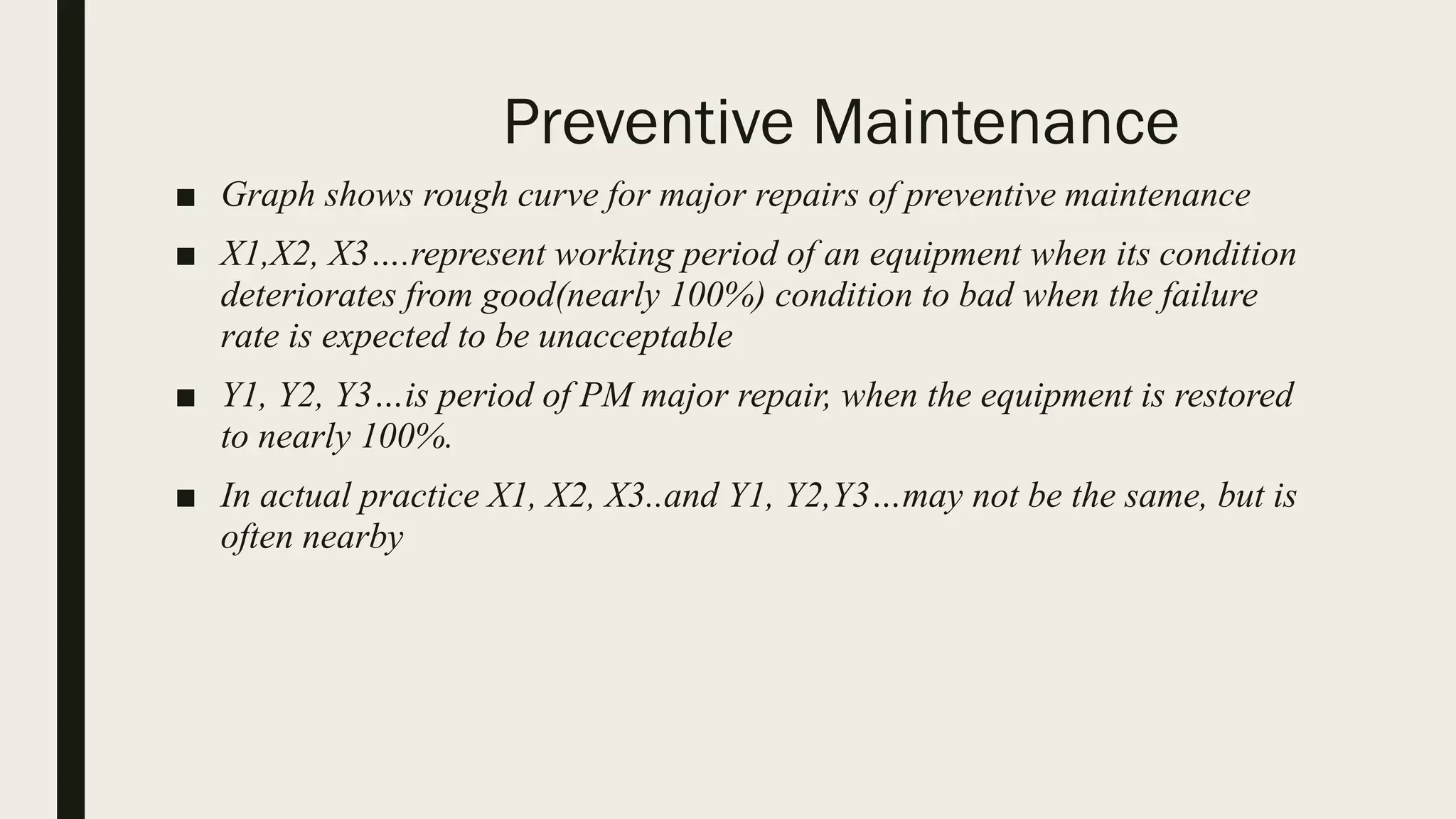 Preventive Maintenance

■ Graph shows rough curve for major repairs of preventive maintenance

■ X1,X2, X3….represent working period of an equipment when its condition deteriorates from good(nearly 100%) condition to bad when the failure rate is expected to be unacceptable

■ Y1, Y2, Y3…is period of PM major repair, when the equipment is restored to nearly 100%.

■ In actual practice X1, X2, X3..and Y1, Y2,Y3…may not be the same, but is often nearby